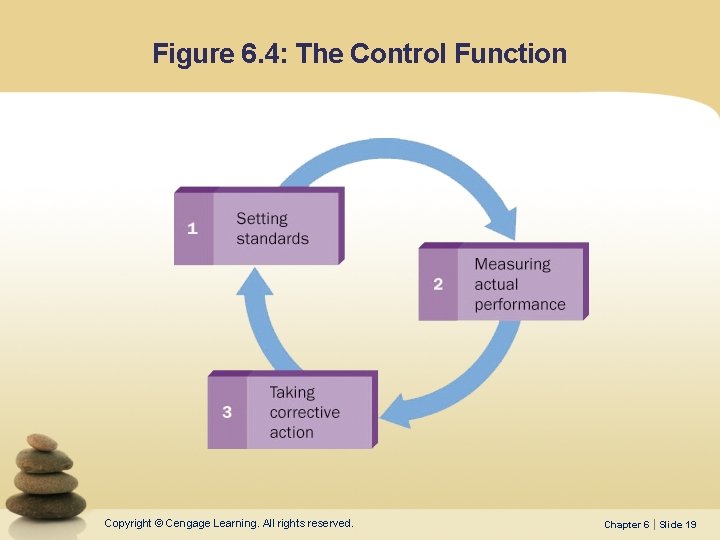 Figure 6.4: The Control Function

1 Setting standards

2 Measuring actual performance

3 Taking corrective action

Copyright © Cengage Learning. All rights reserved.

Chapter 6 | Slide 19